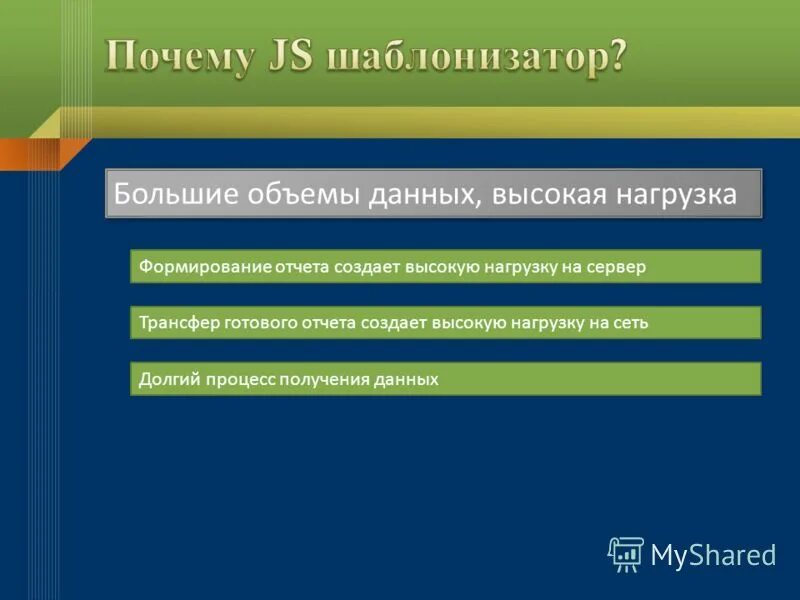 Почему JS шаблонизатор?

Большие объемы данных, высокая нагрузка

Формирование отчета создает высокую нагрузку на сервер

Трансфер готового отчета создает высокую нагрузку на сеть

Долгий процесс получения данных

MyShared